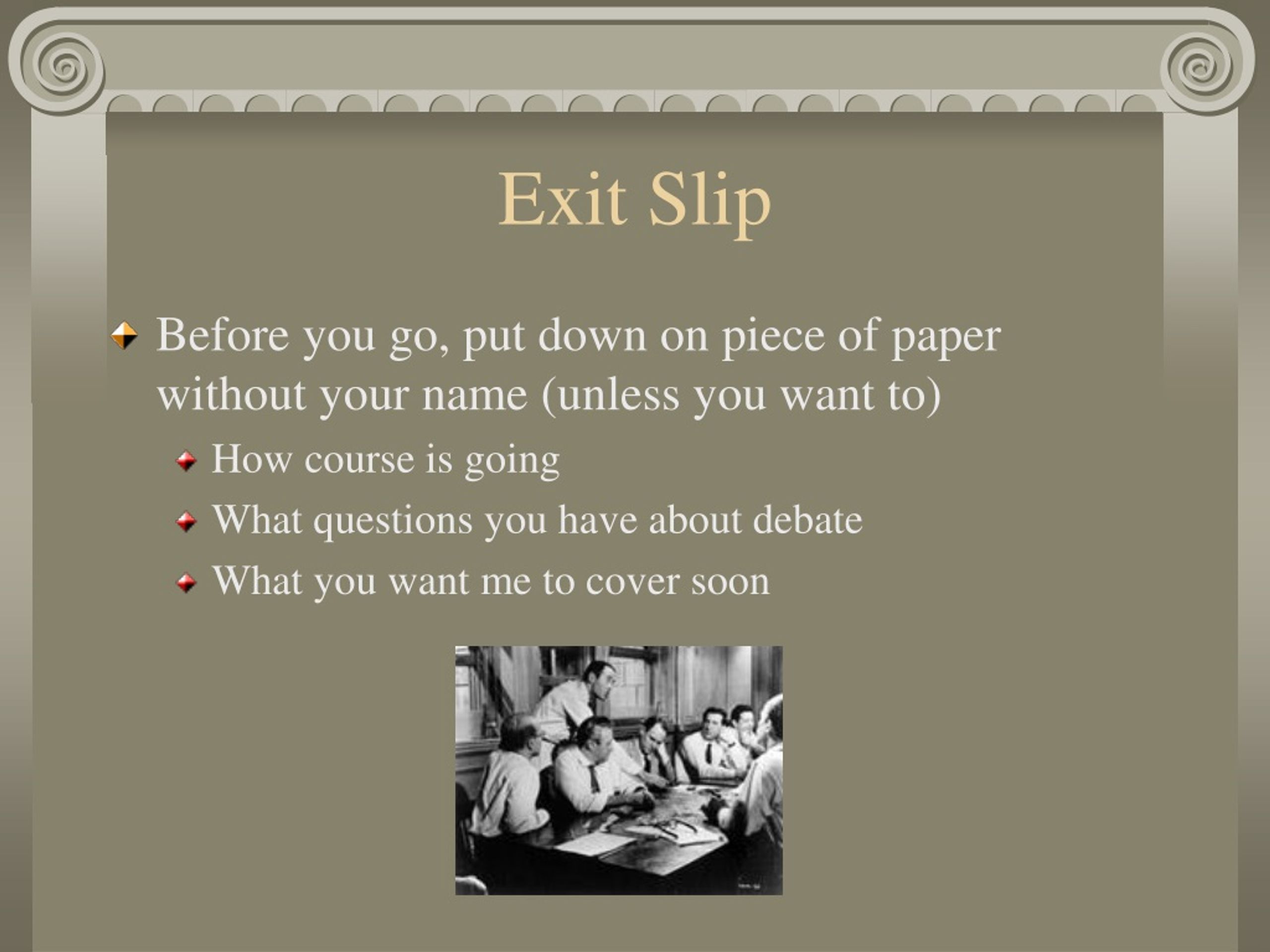 Exit Slip

Before you go, put down on piece of paper without your name (unless you want to)

How course is going

What questions you have about debate

What you want me to cover soon